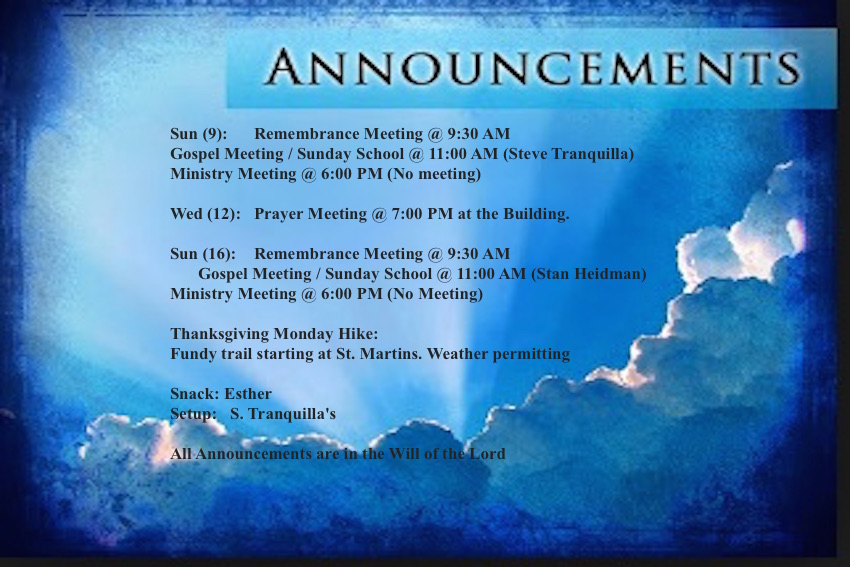 ANNOUNCEMENTS

Sun (9): Remembrance Meeting @ 9:30 AM
Gospel Meeting / Sunday School @ 11:00 AM (Steve Tranquilla)
Ministry Meeting @ 6:00 PM (No meeting)

Wed (12): Prayer Meeting @ 7:00 PM at the Building.

Sun (16): Remembrance Meeting @ 9:30 AM
Gospel Meeting / Sunday School @ 11:00 AM (Stan Heidman)
Ministry Meeting @ 6:00 PM (No Meeting)

Thanksgiving Monday Hike:
Fundy trail starting at St. Martins. Weather permitting

Snack: Esther
Setup: S. Tranquilla's

All Announcements are in the Will of the Lord